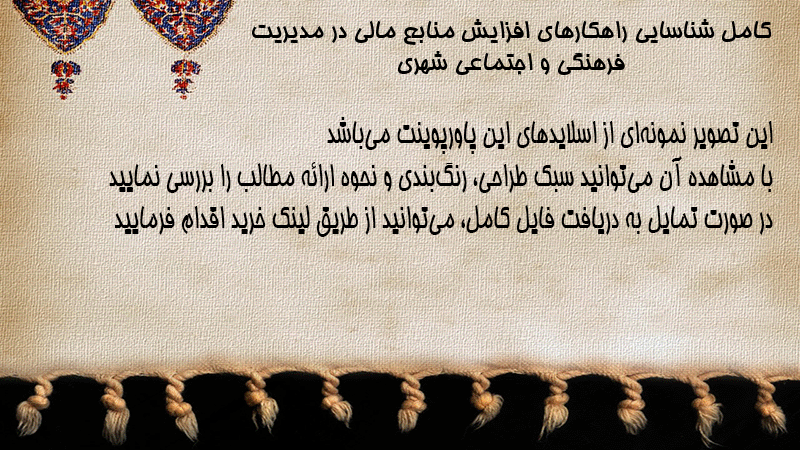 کامل شناسایی راهکارهای افزایش منابع مالی در مدیریت فرهنگی و اجتماعی شهری

این تصویر نمونه‌ای از اسلایدهای این پاورپوینت می‌باشد
با مشاهده آن می‌توانید سبک طراحی، رنگ‌بندی و نحوه ارائه مطالب را بررسی نمایید
در صورت تمایل به دریافت فایل کامل، می‌توانید از طریق لینک خرید اقدام فرمایید